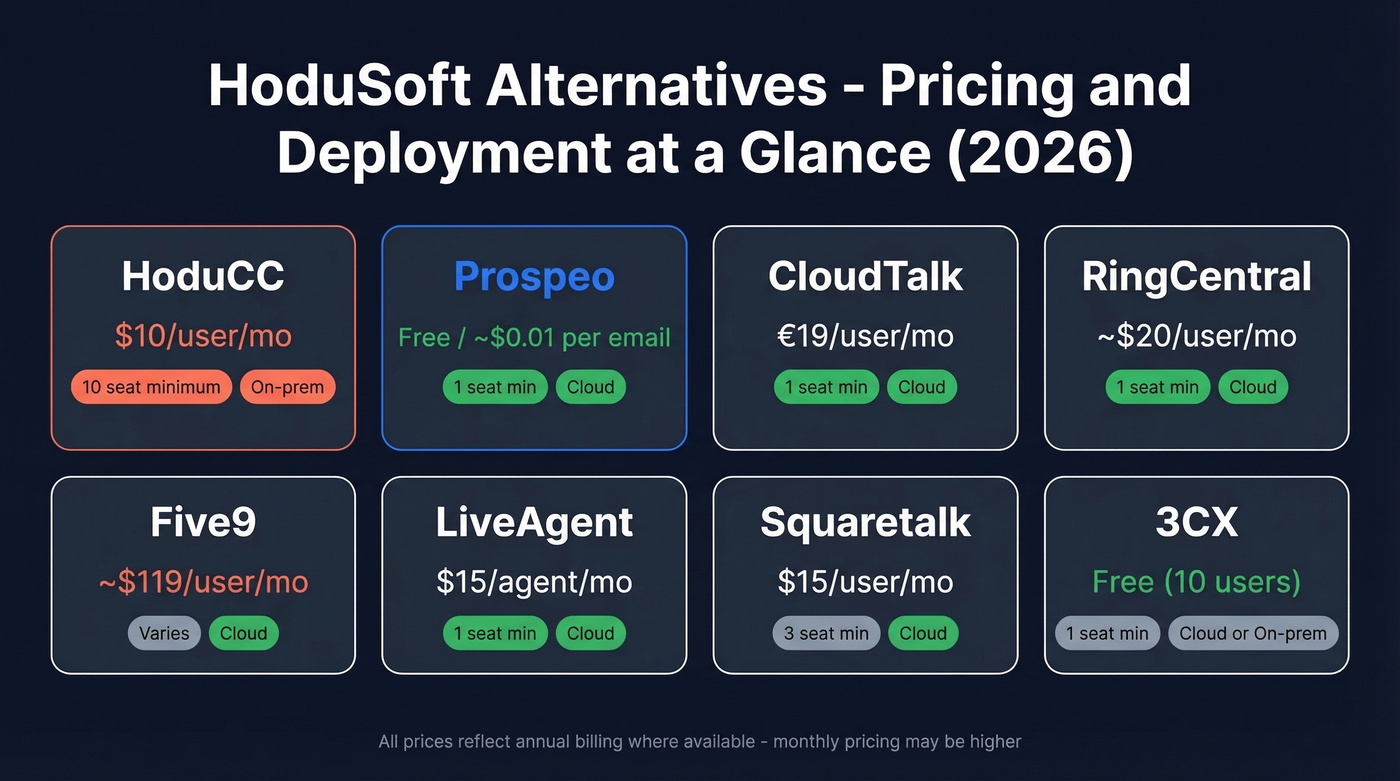 HoduSoft Alternatives - Pricing and Deployment at a Glance (2026)

HoduCC
$10/user/mo
10 seat minimum
On-prem

Prospeo
Free / ~$0.01 per email
1 seat min
Cloud

CloudTalk
€19/user/mo
1 seat min
Cloud

RingCentral
~$20/user/mo
1 seat min
Cloud

Five9
~$119/user/mo
Varies
Cloud

LiveAgent
$15/agent/mo
1 seat min
Cloud

Squaretalk
$15/user/mo
3 seat min
Cloud

3CX
Free (10 users)
1 seat min
Cloud or On-prem

All prices reflect annual billing where available - monthly pricing may be higher